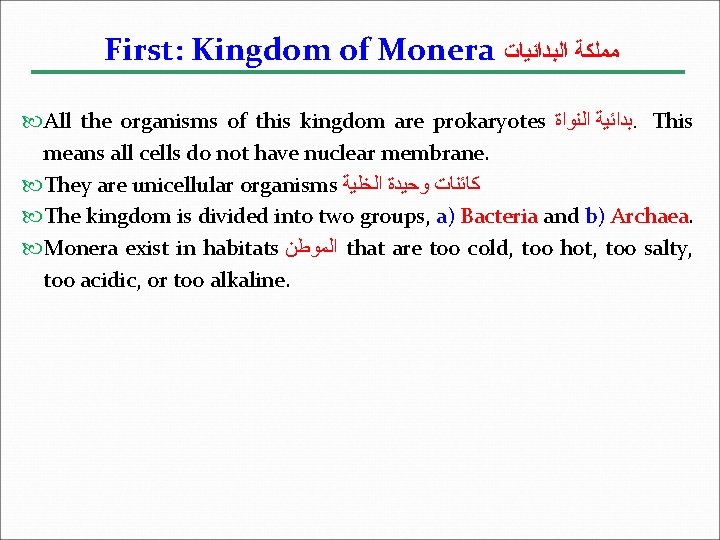 First: Kingdom of Monera مملكة البدائيات

All the organisms of this kingdom are prokaryotes بدائية النواة. This means all cells do not have nuclear membrane.

They are unicellular organisms كائنات وحيدة الخلية

The kingdom is divided into two groups, a) Bacteria and b) Archaea.

Monera exist in habitats الموطن that are too cold, too hot, too salty, too acidic, or too alkaline.